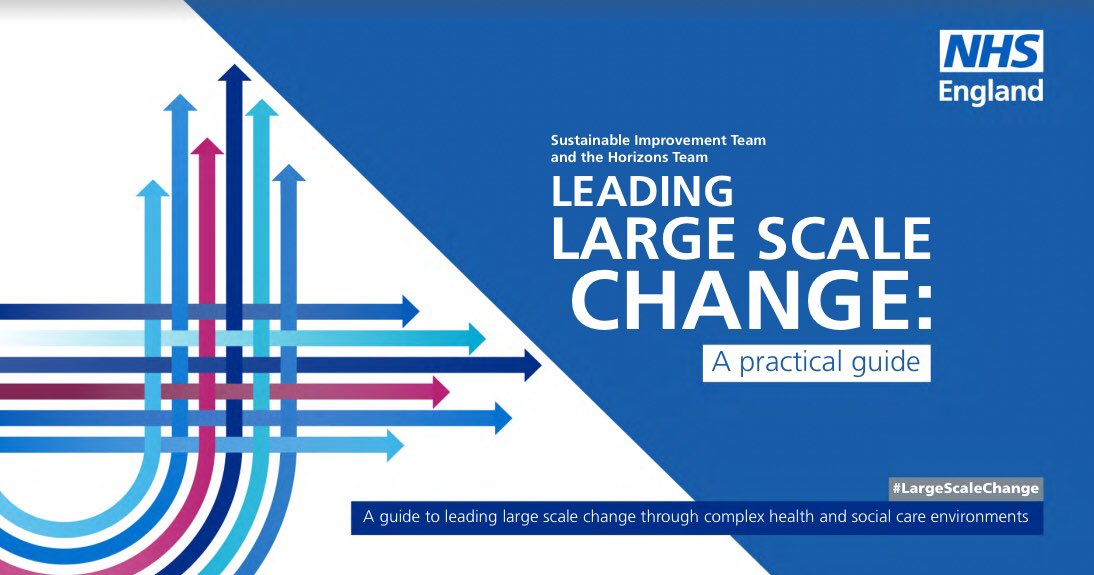 NHS
England

Sustainable Improvement Team and the Horizons Team

LEADING LARGE SCALE CHANGE:

A practical guide

#LargeScaleChange

A guide to leading large scale change through complex health and social care environments